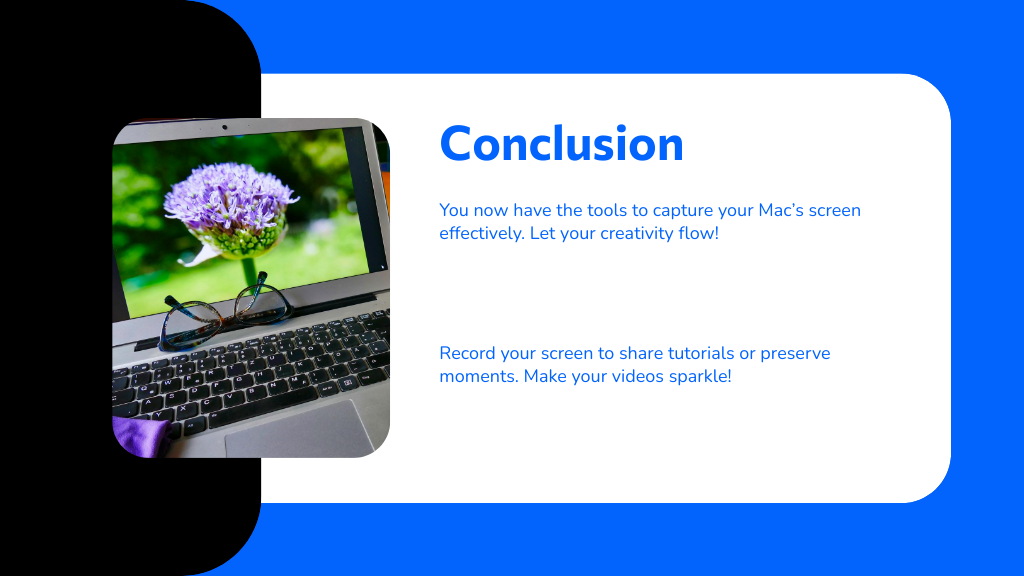 Conclusion

You now have the tools to capture your Mac's screen effectively. Let your creativity flow!

Record your screen to share tutorials or preserve moments. Make your videos sparkle!